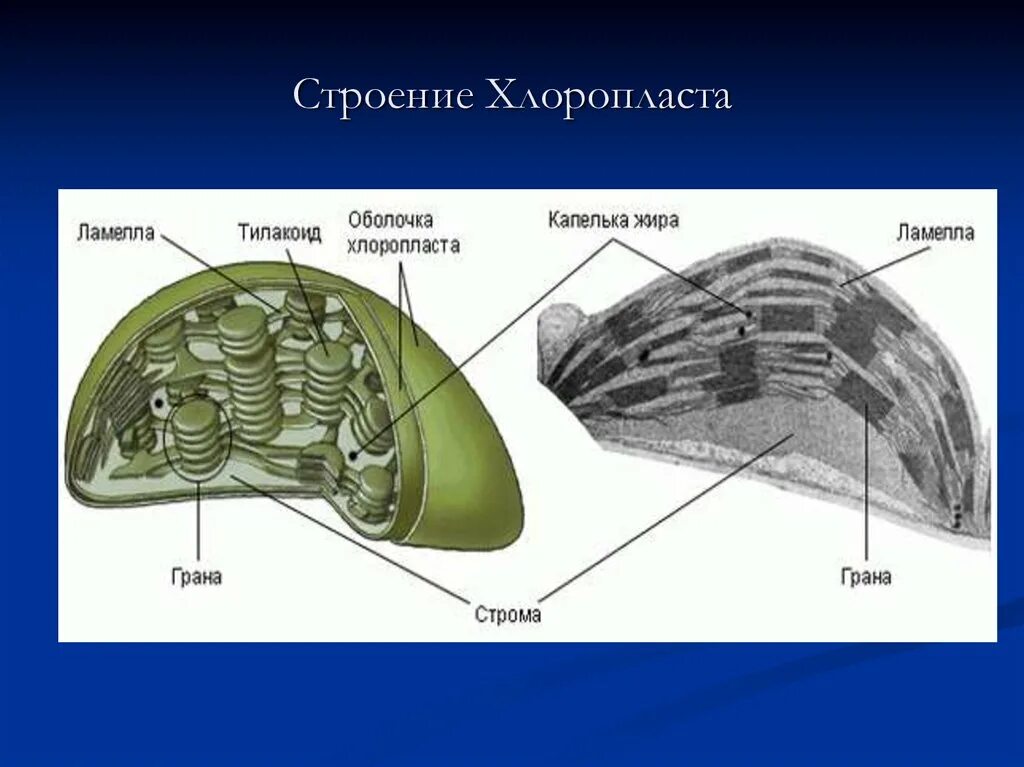 Строение Хлоропласта

Ламелла

Тилакоид

Оболочка хлоропласта

Капелька жира

Ламелла

Грана

Строма

Грана